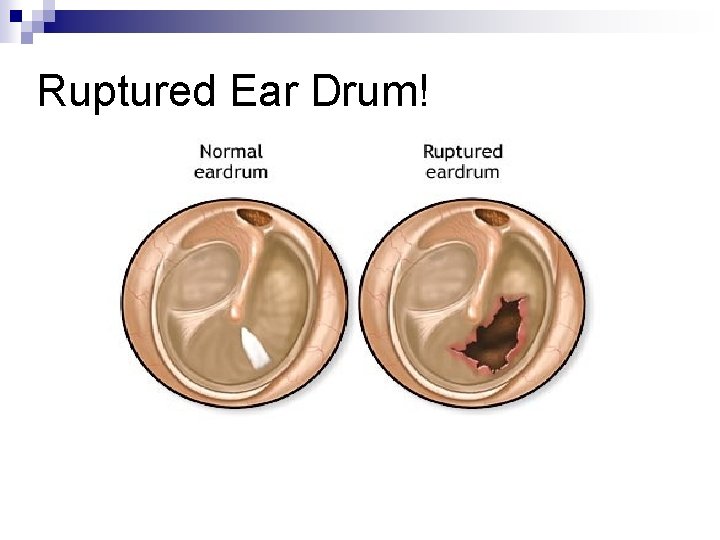 Ruptured Ear Drum!

Normal eardrum

Ruptured eardrum